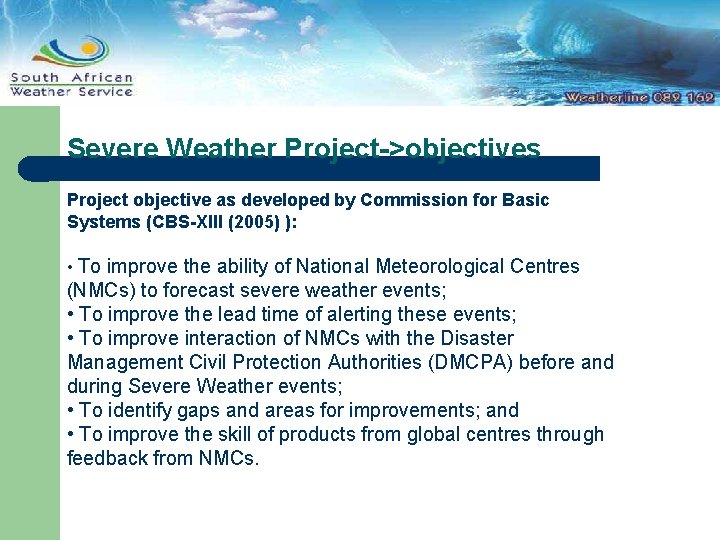 South African Weather Service

Weatherline 082 162

Severe Weather Project->objectives

Project objective as developed by Commission for Basic Systems (CBS-XIII (2005) ):

• To improve the ability of National Meteorological Centres (NMCs) to forecast severe weather events;
• To improve the lead time of alerting these events;
• To improve interaction of NMCs with the Disaster Management Civil Protection Authorities (DMCPA) before and during Severe Weather events;
• To identify gaps and areas for improvements; and
• To improve the skill of products from global centres through feedback from NMCs.